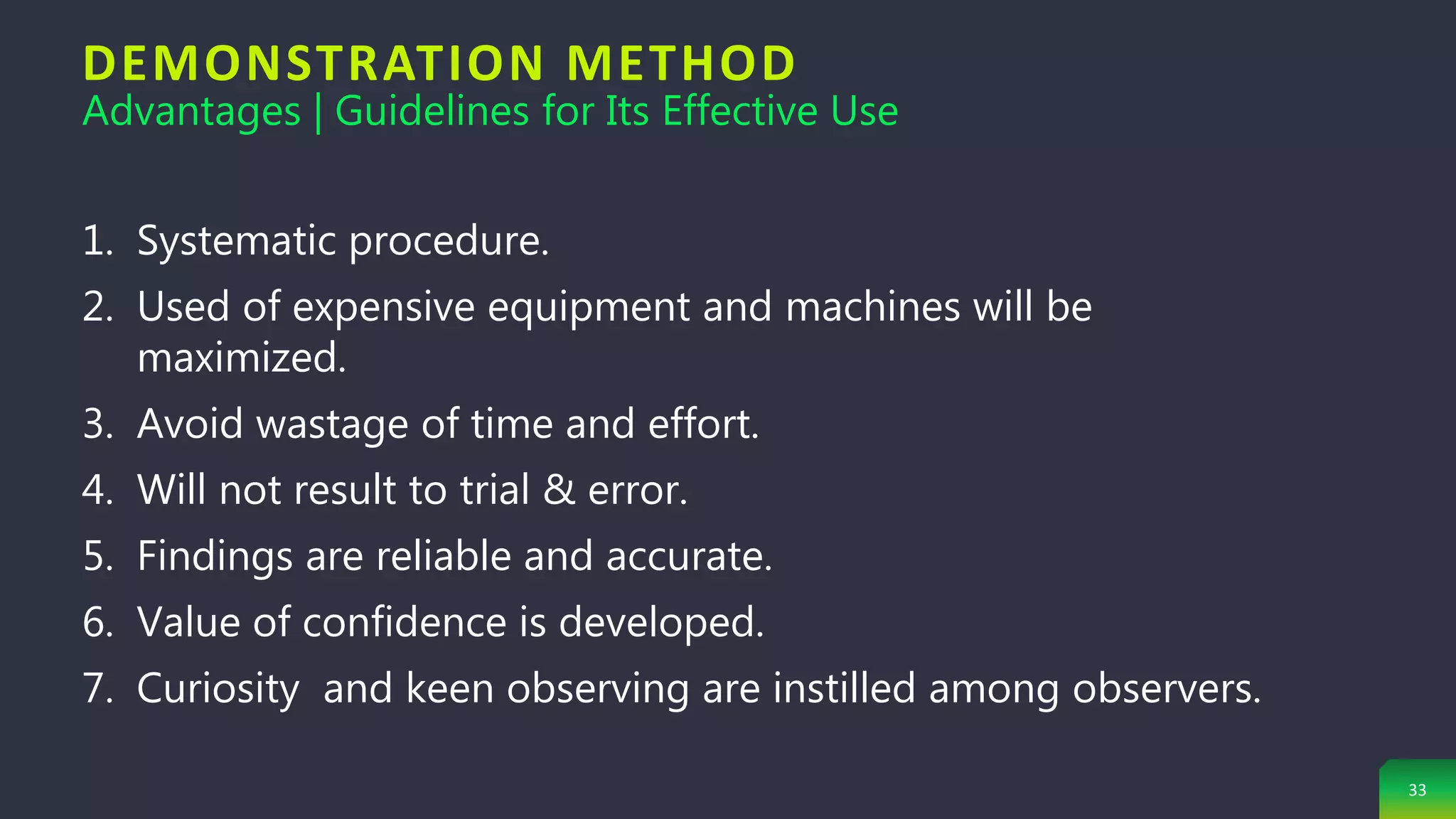 DEMONSTRATION METHOD
Advantages | Guidelines for Its Effective Use

1. Systematic procedure.
2. Used of expensive equipment and machines will be maximized.
3. Avoid wastage of time and effort.
4. Will not result to trial & error.
5. Findings are reliable and accurate.
6. Value of confidence is developed.
7. Curiosity  and keen observing are instilled among observers.

33